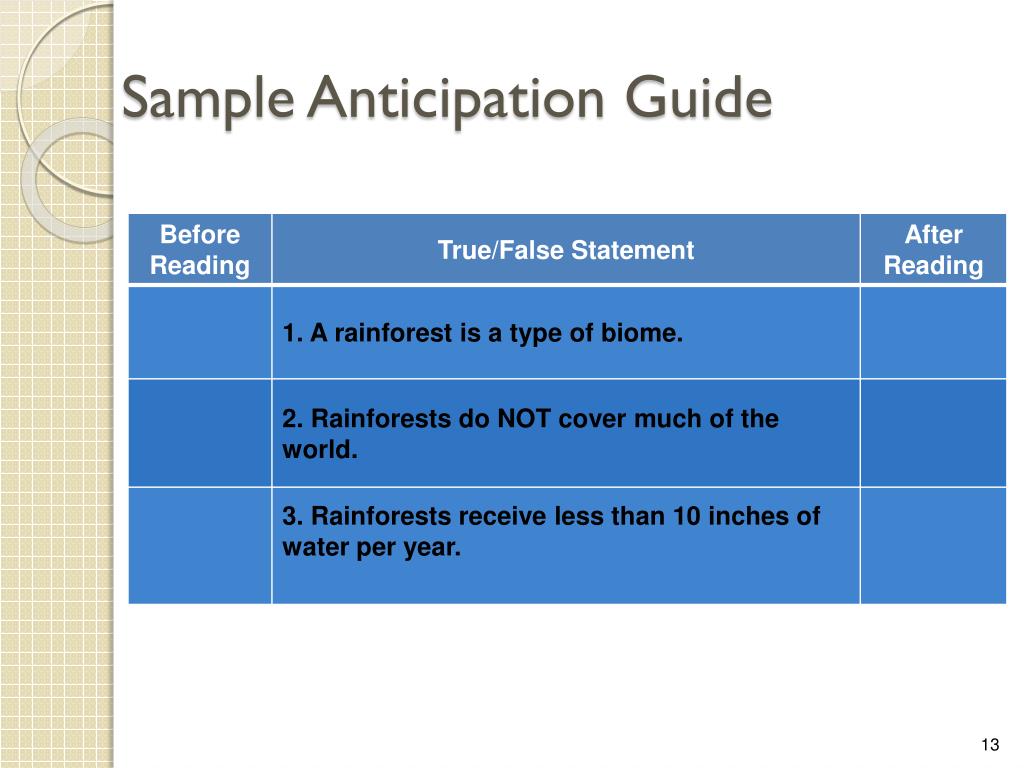 Sample Anticipation Guide

| Before Reading | True/False Statement | After Reading |
|---|---|---|
| | 1. A rainforest is a type of biome. | |
| | 2. Rainforests do NOT cover much of the world. | |
| | 3. Rainforests receive less than 10 inches of water per year. | |

13